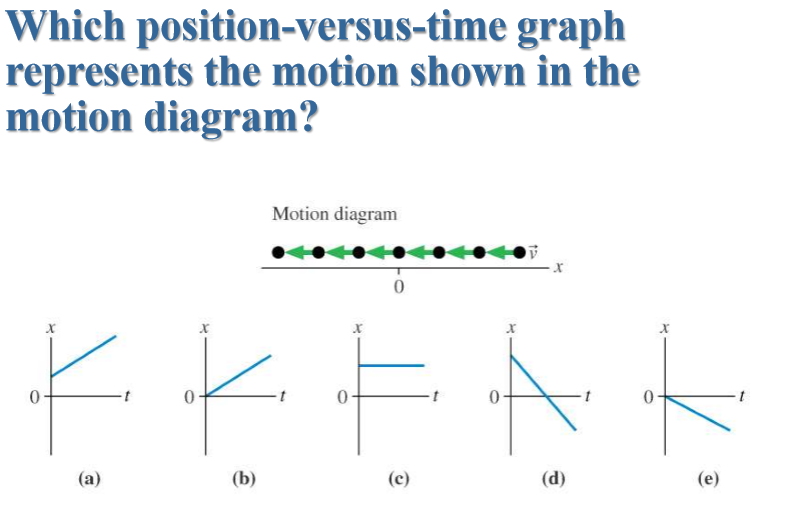 Which position-versus-time graph represents the motion shown in the motion diagram?

Motion diagram

$\vec{v}$

$x$

0

$x$ 0 $t$ (a)

$x$ 0 $t$ (b)

$x$ 0 $t$ (c)

$x$ 0 $t$ (d)

$x$ 0 $t$ (e)